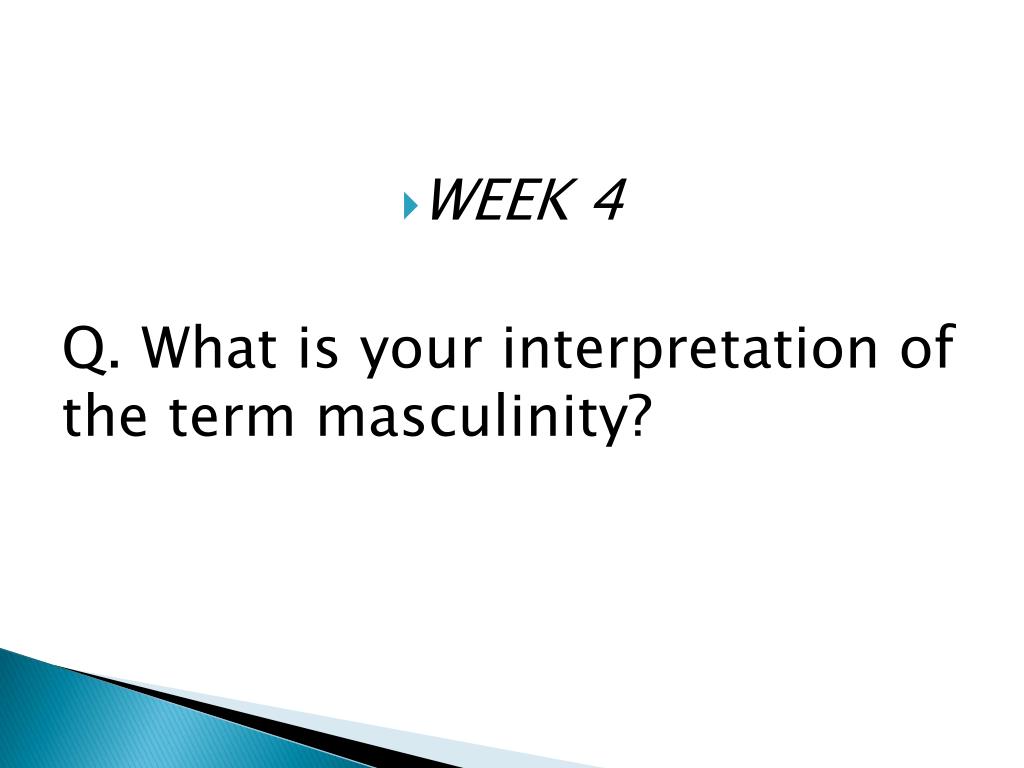 WEEK 4

Q. What is your interpretation of the term masculinity?